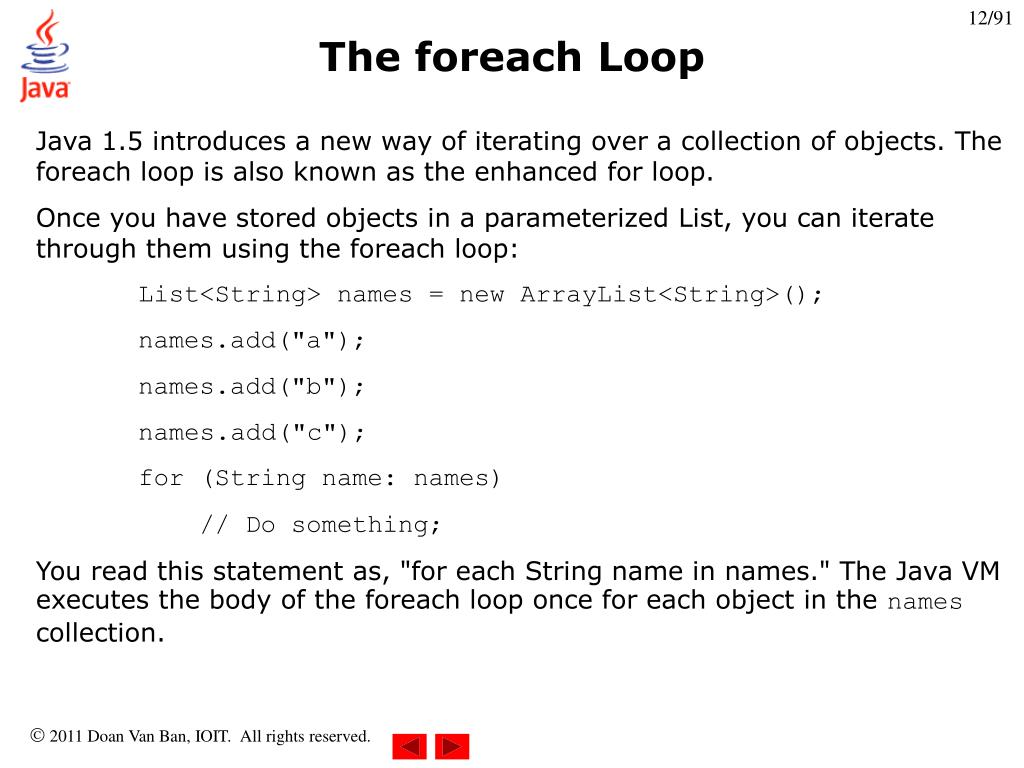 Java

12/91

The foreach Loop

Java 1.5 introduces a new way of iterating over a collection of objects. The foreach loop is also known as the enhanced for loop.

Once you have stored objects in a parameterized List, you can iterate through them using the foreach loop:

List<String> names = new ArrayList<String>();

names.add("a");

names.add("b");

names.add("c");

for (String name: names)

// Do something;

You read this statement as, "for each String name in names." The Java VM executes the body of the foreach loop once for each object in the names collection.

© 2011 Doan Van Ban, IOIT. All rights reserved.